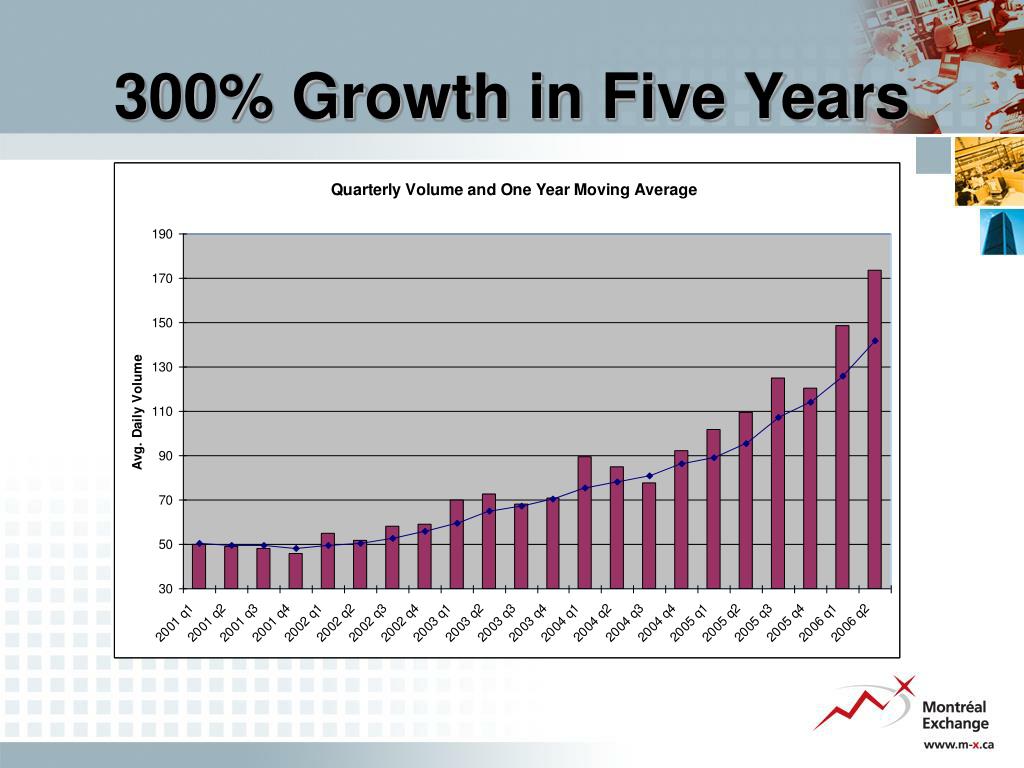 300% Growth in Five Years

Quarterly Volume and One Year Moving Average

Avg. Daily Volume

190
170
150
130
110
90
70
50
30

2001 q1
2001 q2
2001 q3
2001 q4
2002 q1
2002 q2
2002 q3
2002 q4
2003 q1
2003 q2
2003 q3
2003 q4
2004 q1
2004 q2
2004 q3
2004 q4
2005 q1
2005 q2
2005 q3
2005 q4
2006 q1
2006 q2

Montréal Exchange
www.m-x.ca